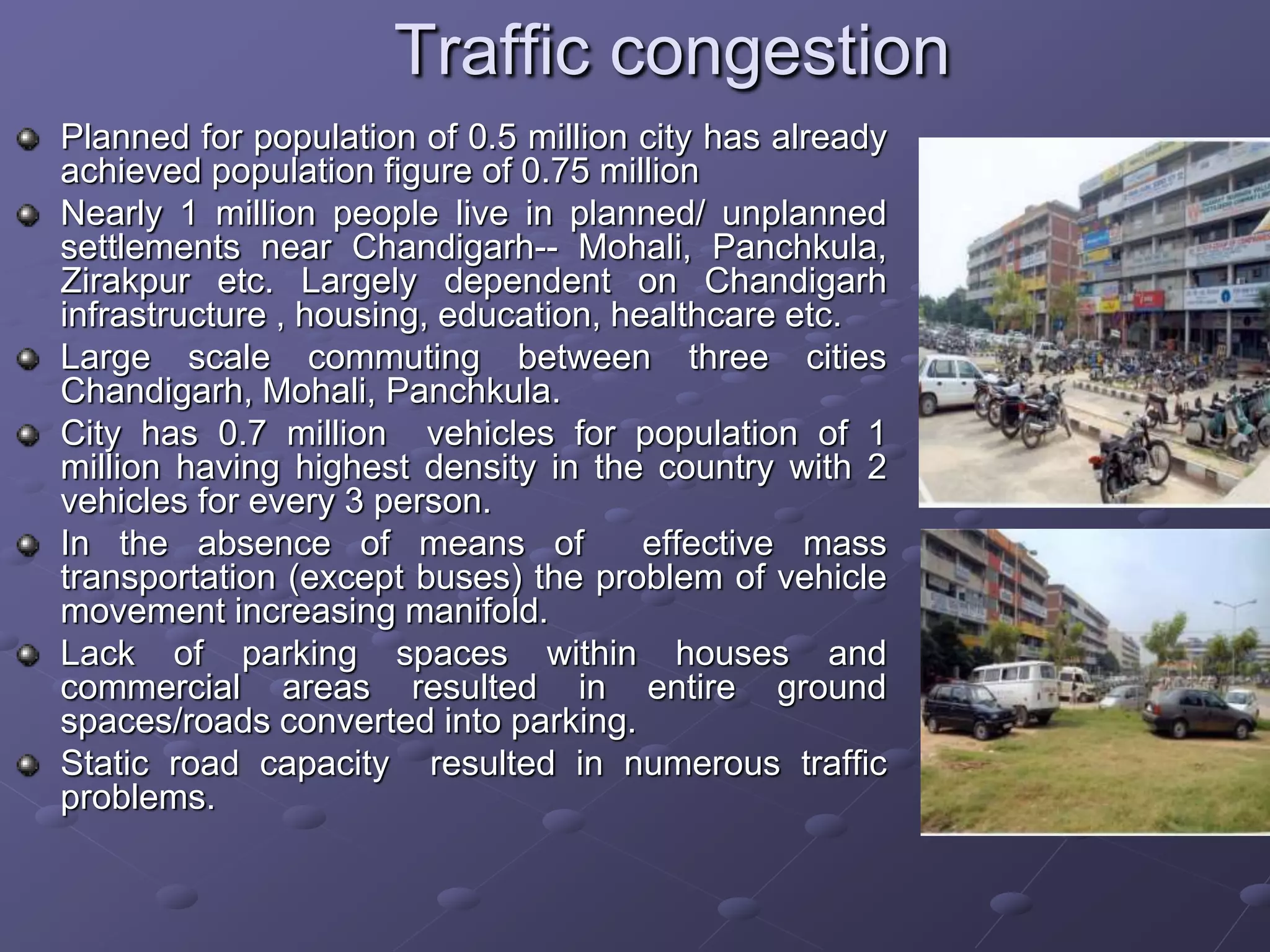 Traffic congestion

- Planned for population of 0.5 million city has already achieved population figure of 0.75 million
- Nearly 1 million people live in planned/ unplanned settlements near Chandigarh-- Mohali, Panchkula, Zirakpur etc. Largely dependent on Chandigarh infrastructure , housing, education, healthcare etc.
- Large scale commuting between three cities Chandigarh, Mohali, Panchkula.
- City has 0.7 million vehicles for population of 1 million having highest density in the country with 2 vehicles for every 3 person.
- In the absence of means of effective mass transportation (except buses) the problem of vehicle movement increasing manifold.
- Lack of parking spaces within houses and commercial areas resulted in entire ground spaces/roads converted into parking.
- Static road capacity resulted in numerous traffic problems.